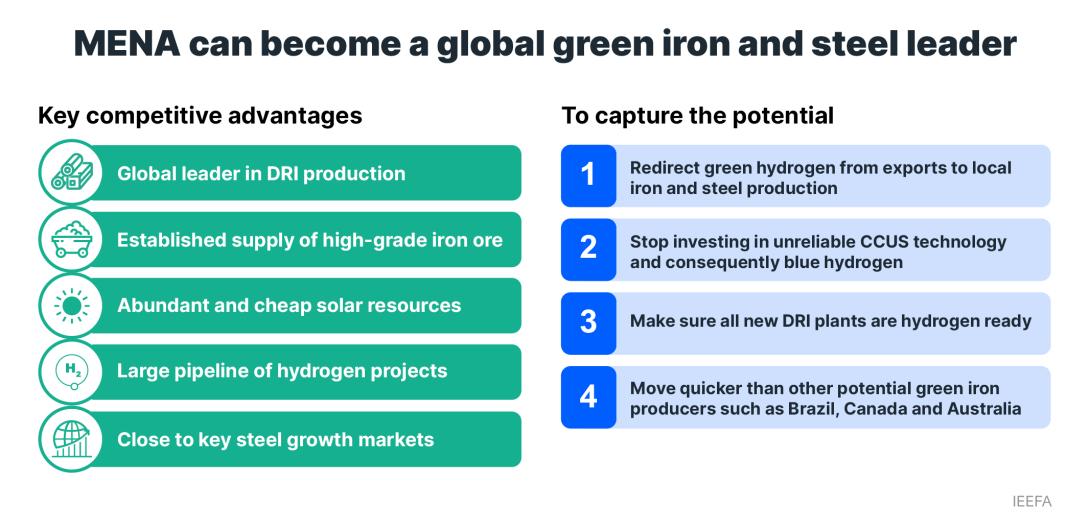 MENA can become a global green iron and steel leader

Key competitive advantages

Global leader in DRI production

Established supply of high-grade iron ore

Abundant and cheap solar resources

$H_2$

Large pipeline of hydrogen projects

Close to key steel growth markets

To capture the potential

1 Redirect green hydrogen from exports to local iron and steel production

2 Stop investing in unreliable CCUS technology and consequently blue hydrogen

3 Make sure all new DRI plants are hydrogen ready

4 Move quicker than other potential green iron producers such as Brazil, Canada and Australia

IEEFA